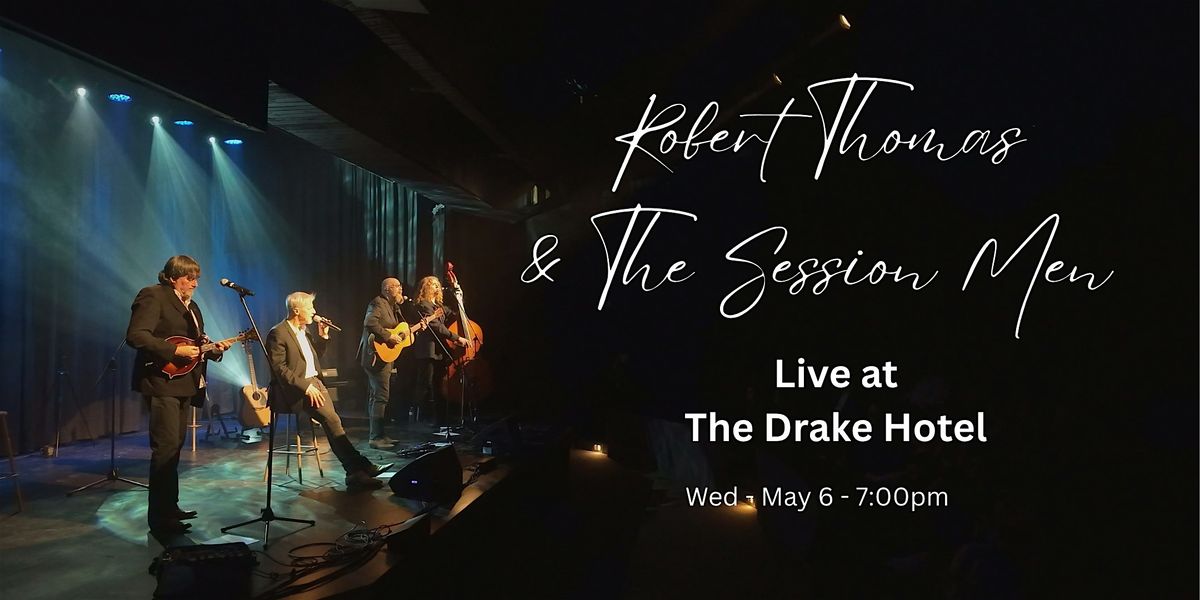 Robert Thomas
& The Session Men

Live at
The Drake Hotel

Wed - May 6 - 7:00pm